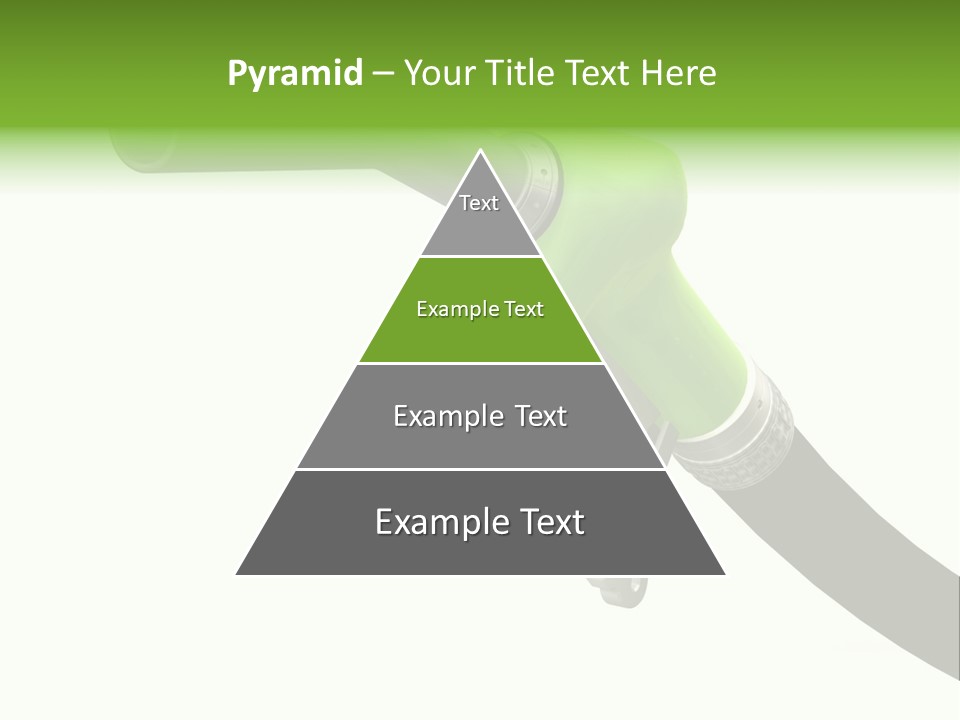 Pyramid – Your Title Text Here

Text

Example Text

Example Text

Example Text